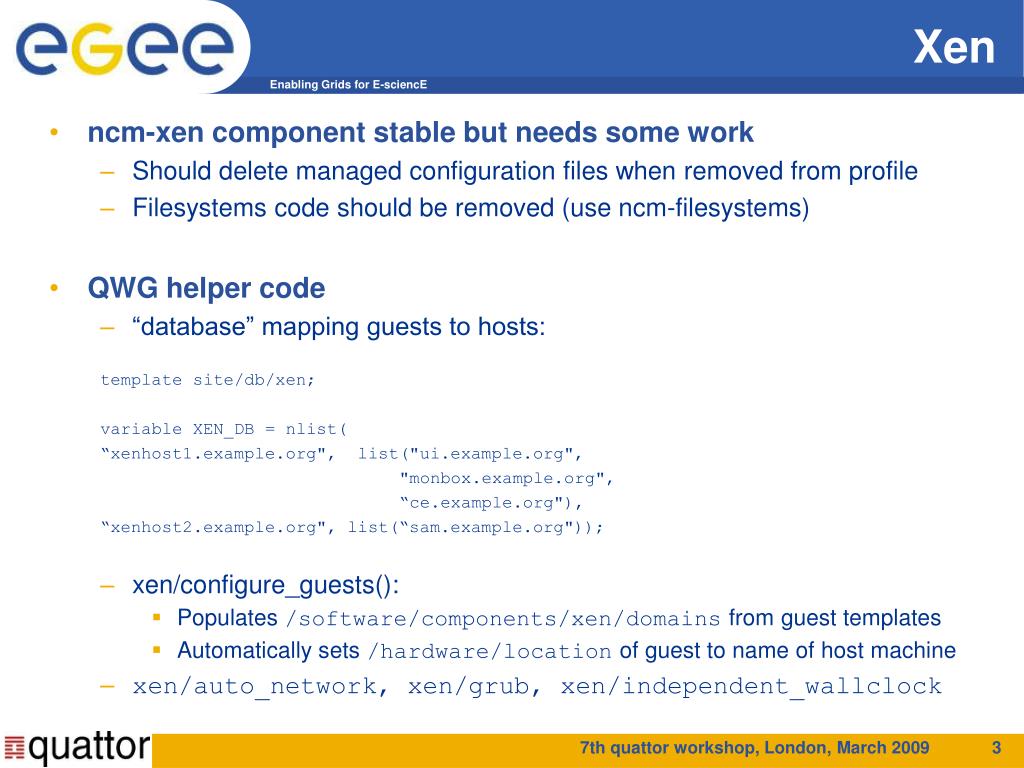 eGee

Enabling Grids for E-sciencE

Xen

• ncm-xen component stable but needs some work
– Should delete managed configuration files when removed from profile
– Filesystems code should be removed (use ncm-filesystems)

• QWG helper code
– “database” mapping guests to hosts:

template site/db/xen;

variable XEN_DB = nlist(
“xenhost1.example.org", list("ui.example.org",
"monbox.example.org",
“ce.example.org"),
“xenhost2.example.org", list(“sam.example.org"));

– xen/configure_guests():
▪ Populates /software/components/xen/domains from guest templates
▪ Automatically sets /hardware/location of guest to name of host machine
– xen/auto_network, xen/grub, xen/independent_wallclock

quattor

7th quattor workshop, London, March 2009

3